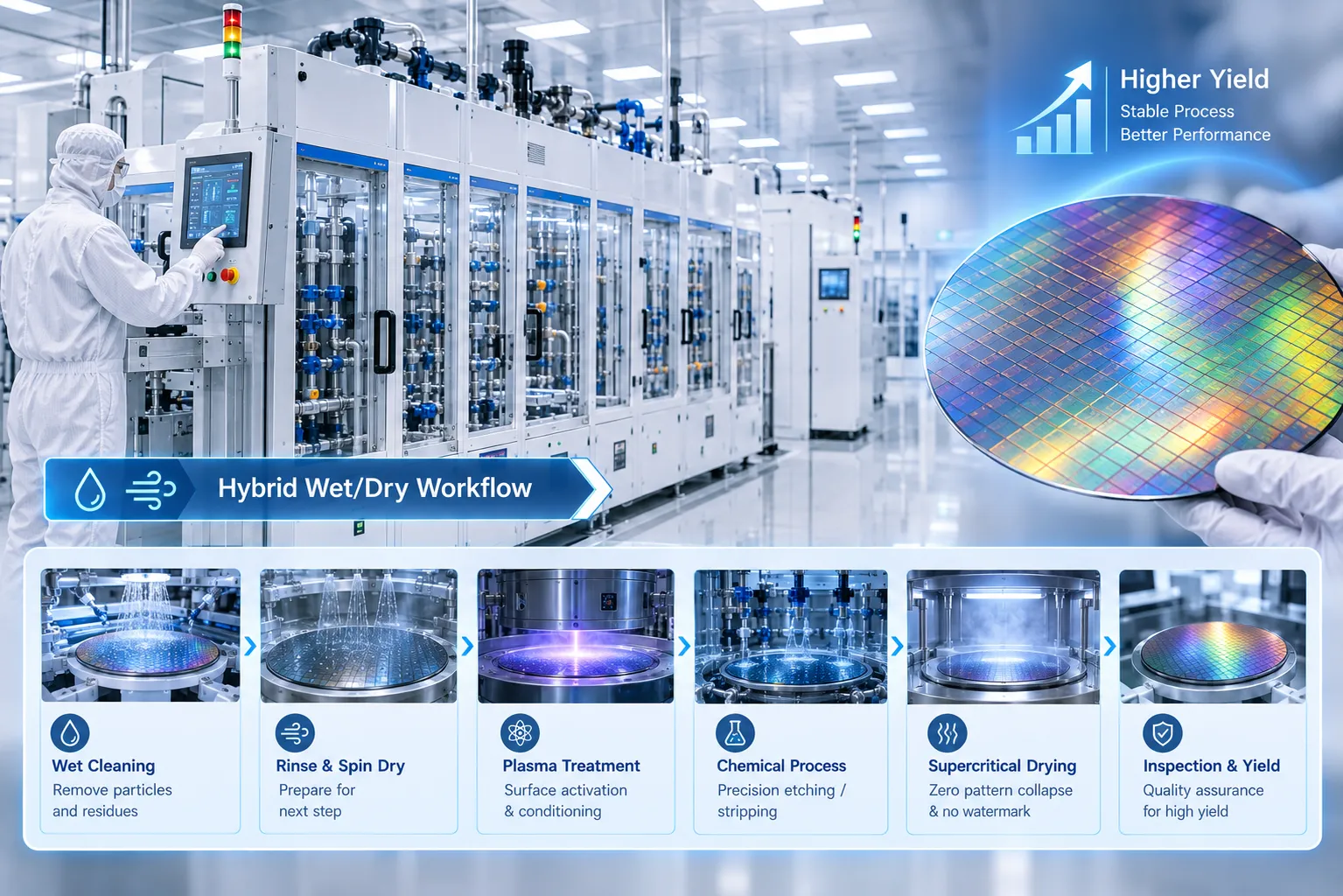 Higher Yield
Stable Process
Better Performance

Hybrid Wet/Dry Workflow

Wet Cleaning
Remove particles and residues

Rinse & Spin Dry
Prepare for next step

Plasma Treatment
Surface activation & conditioning

Chemical Process
Precision etching / stripping

Supercritical Drying
Zero pattern collapse & no watermark

Inspection & Yield
Quality assurance for high yield